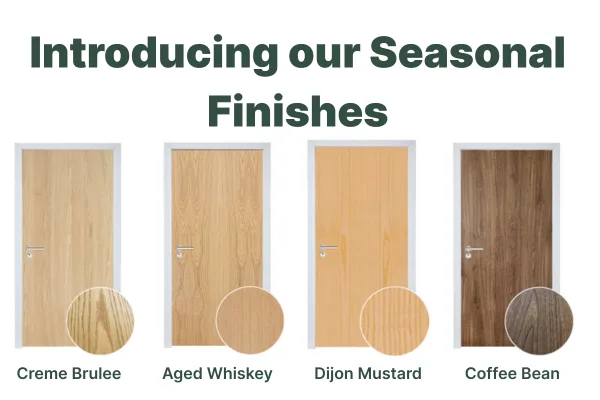 Introducing our Seasonal Finishes

Creme Brulee

Aged Whiskey

Dijon Mustard

Coffee Bean